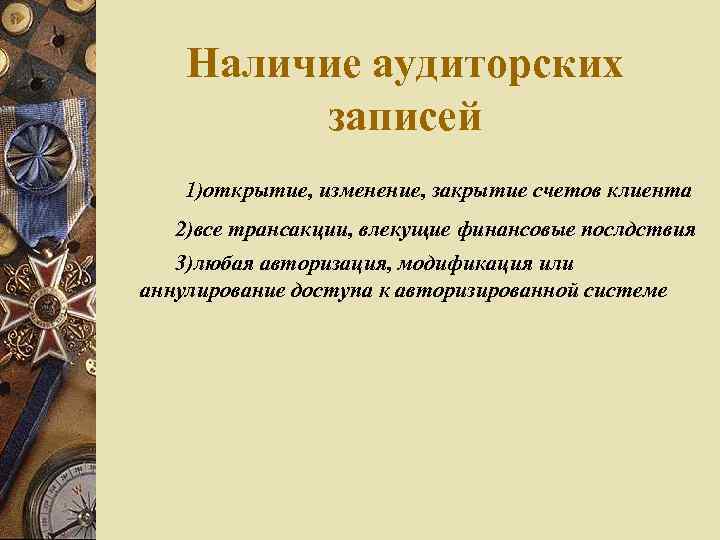 Наличие аудиторских записей

1)открытие, изменение, закрытие счетов клиента

2)все трансакции, влекущие финансовые послдствия

3)любая авторизация, модификация или аннулирование доступа к авторизированной системе